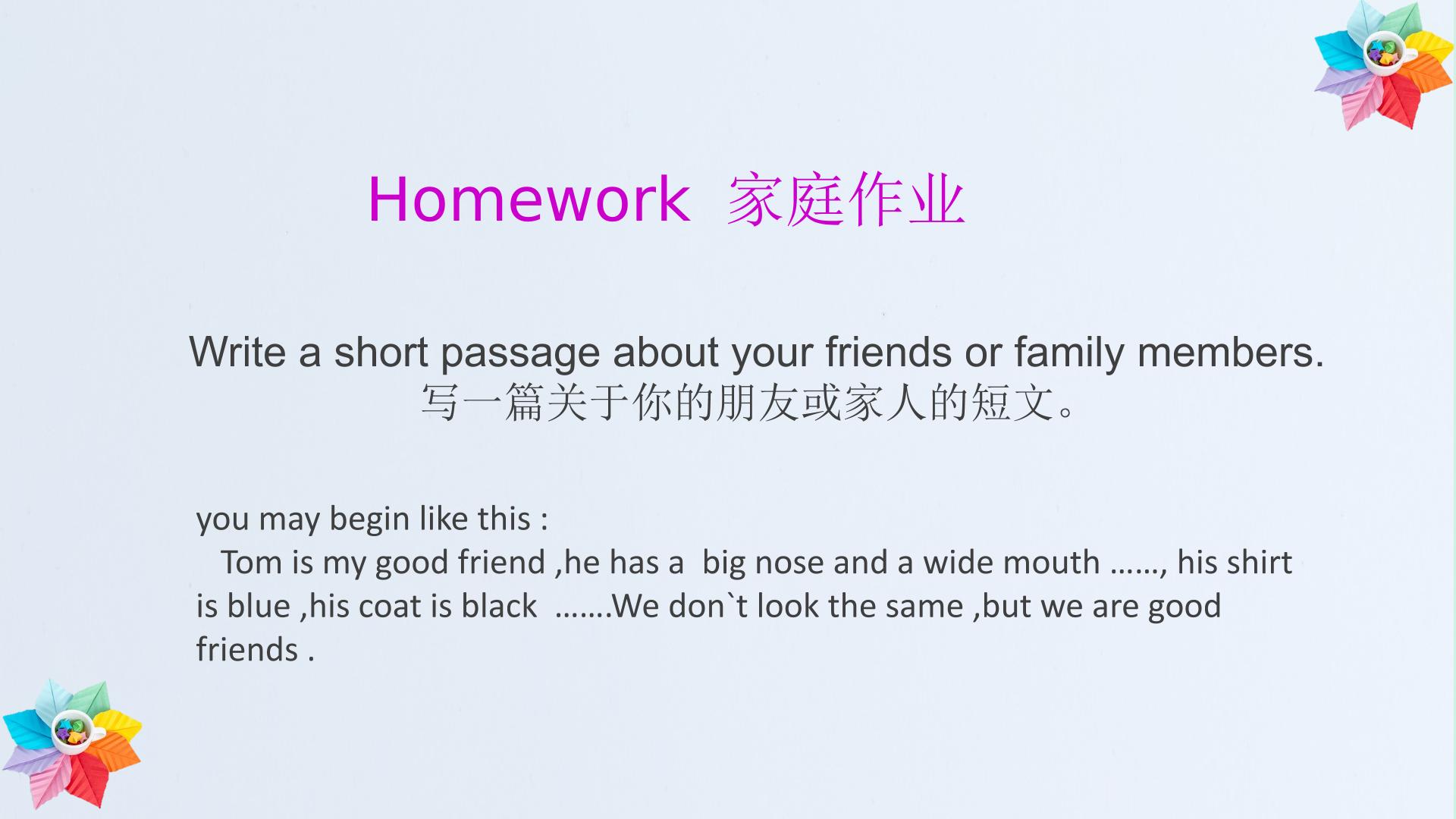 Homework 家庭作业

Write a short passage about your friends or family members.
写一篇关于你的朋友或家人的短文。

you may begin like this :

Tom is my good friend ,he has a big nose and a wide mouth ……, his shirt is blue ,his coat is black …….We don`t look the same ,but we are good friends .